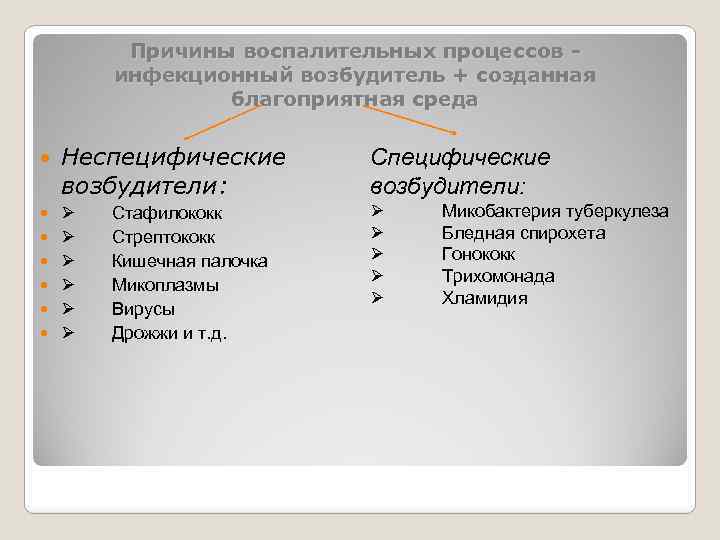 Причины воспалительных процессов - инфекционный возбудитель + созданная благоприятная среда

Неспецифические возбудители:
➢ Стафилококк
➢ Стрептококк
➢ Кишечная палочка
➢ Микоплазмы
➢ Вирусы
➢ Дрожжи и т.д.

Специфические возбудители:
➢ Микобактерия туберкулеза
➢ Бледная спирохета
➢ Гонококк
➢ Трихомонада
➢ Хламидия